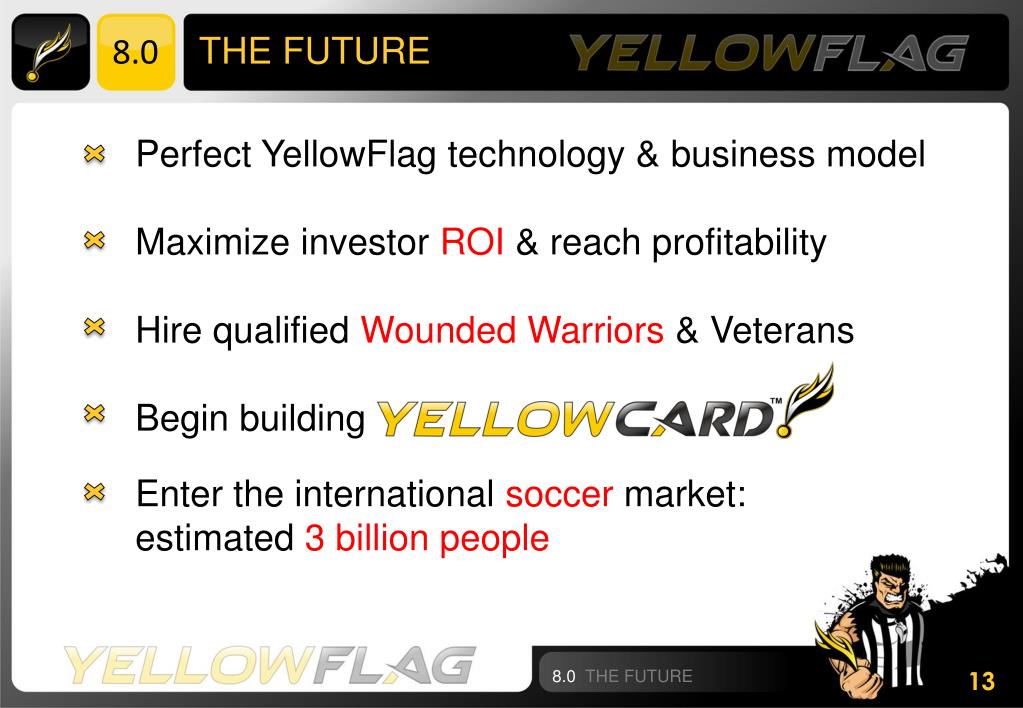 8.0 THE FUTURE

YELLOWFLAG

Perfect YellowFlag technology & business model

Maximize investor ROI & reach profitability

Hire qualified Wounded Warriors & Veterans

Begin building YELLOWCARD™

Enter the international soccer market: estimated 3 billion people

YELLOWFLAG

8.0 THE FUTURE

13